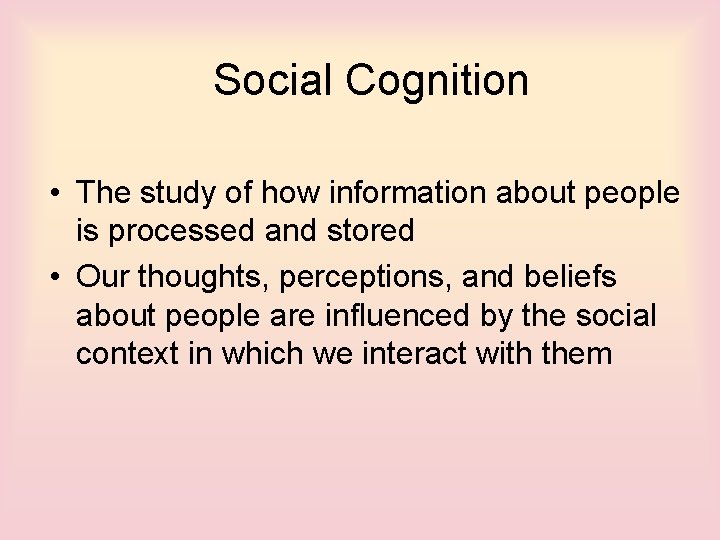 Social Cognition

• The study of how information about people is processed and stored
• Our thoughts, perceptions, and beliefs about people are influenced by the social context in which we interact with them